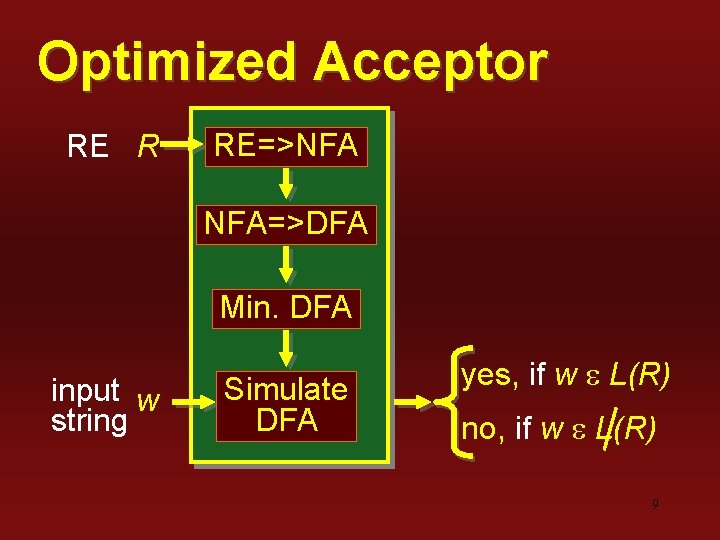 Optimized Acceptor

RE $R$

RE=>NFA

NFA=>DFA

Min. DFA

input string $w$

Simulate DFA

yes, if $w \varepsilon L(R)$

no, if $w \varepsilon \not{L}(R)$

9